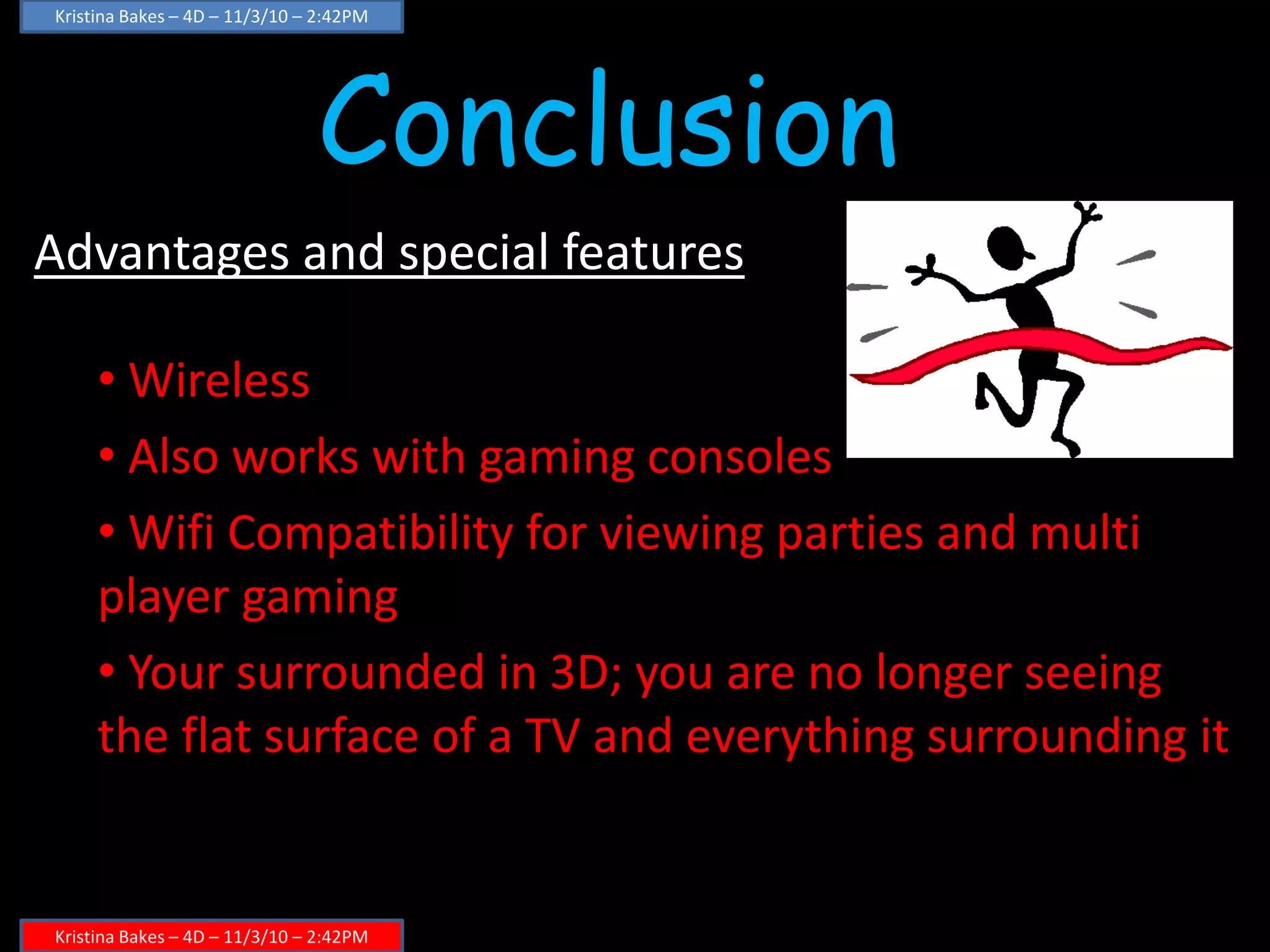 Kristina Bakes – 4D – 11/3/10 – 2:42PM

Conclusion

Advantages and special features

• Wireless
• Also works with gaming consoles
• Wifi Compatibility for viewing parties and multi player gaming
• Your surrounded in 3D; you are no longer seeing the flat surface of a TV and everything surrounding it

Kristina Bakes – 4D – 11/3/10 – 2:42PM